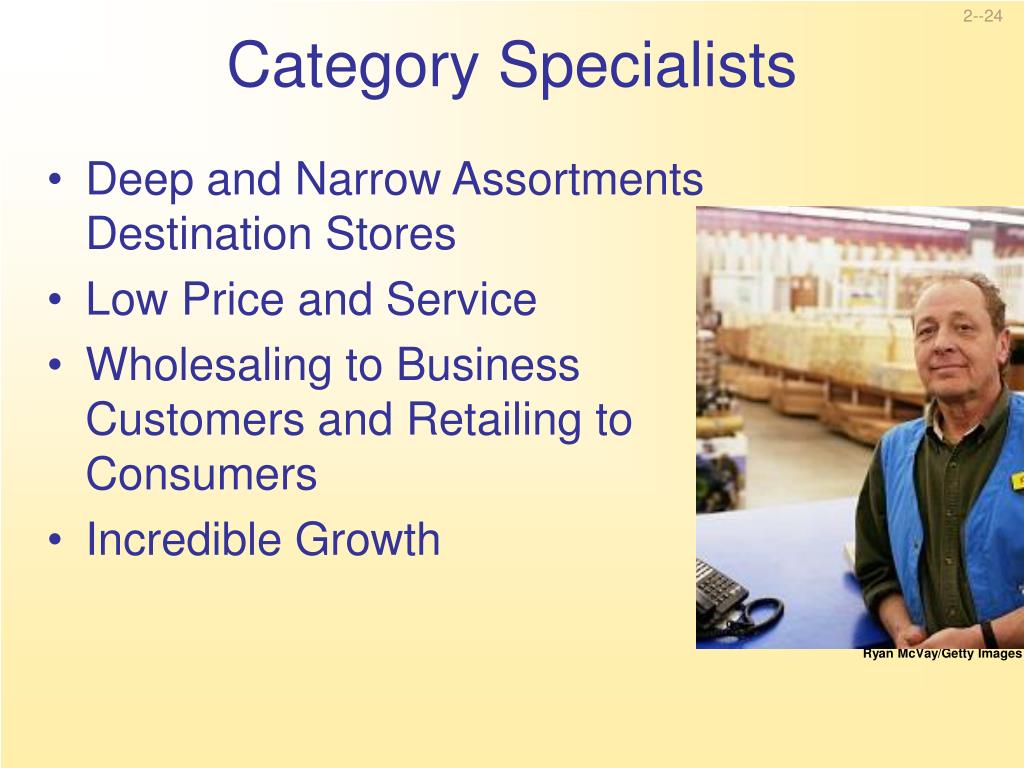 2--24

Category Specialists

• Deep and Narrow Assortments Destination Stores
• Low Price and Service
• Wholesaling to Business Customers and Retailing to Consumers
• Incredible Growth

Ryan McVay/Getty Images